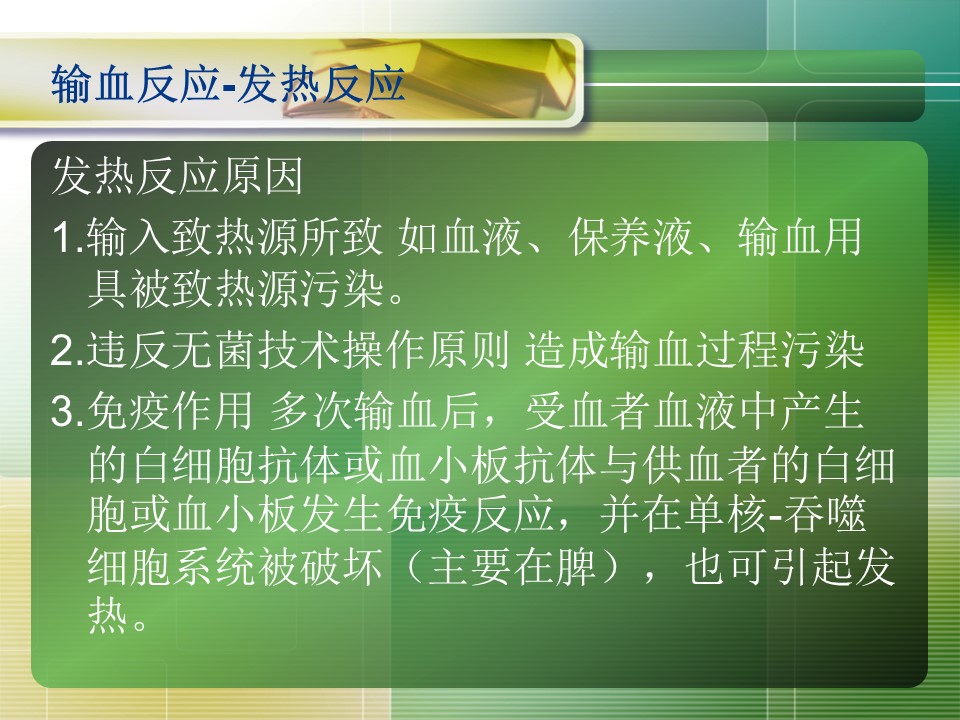 输血反应-发热反应

发热反应原因

1.输入致热源所致 如血液、保养液、输血用具被致热源污染。

2.违反无菌技术操作原则 造成输血过程污染

3.免疫作用 多次输血后，受血者血液中产生的白细胞抗体或血小板抗体与供血者的白细胞或血小板发生免疫反应，并在单核-吞噬细胞系统被破坏（主要在脾），也可引起发热。